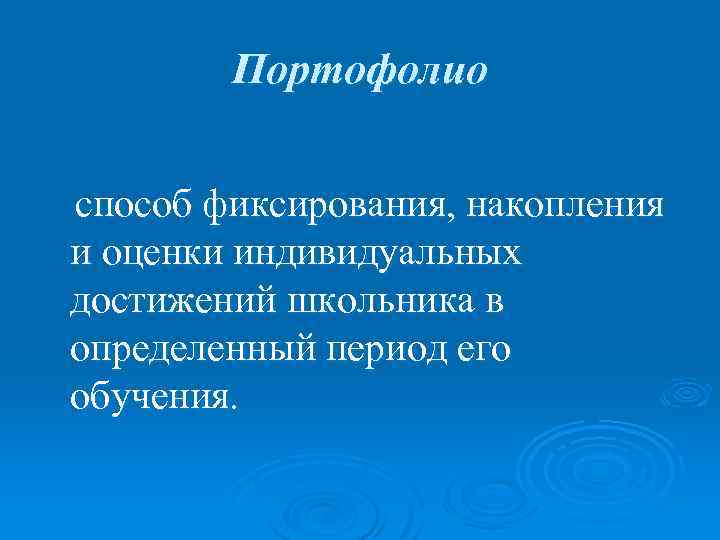 Портофолио

способ фиксирования, накопления и оценки индивидуальных достижений школьника в определенный период его обучения.